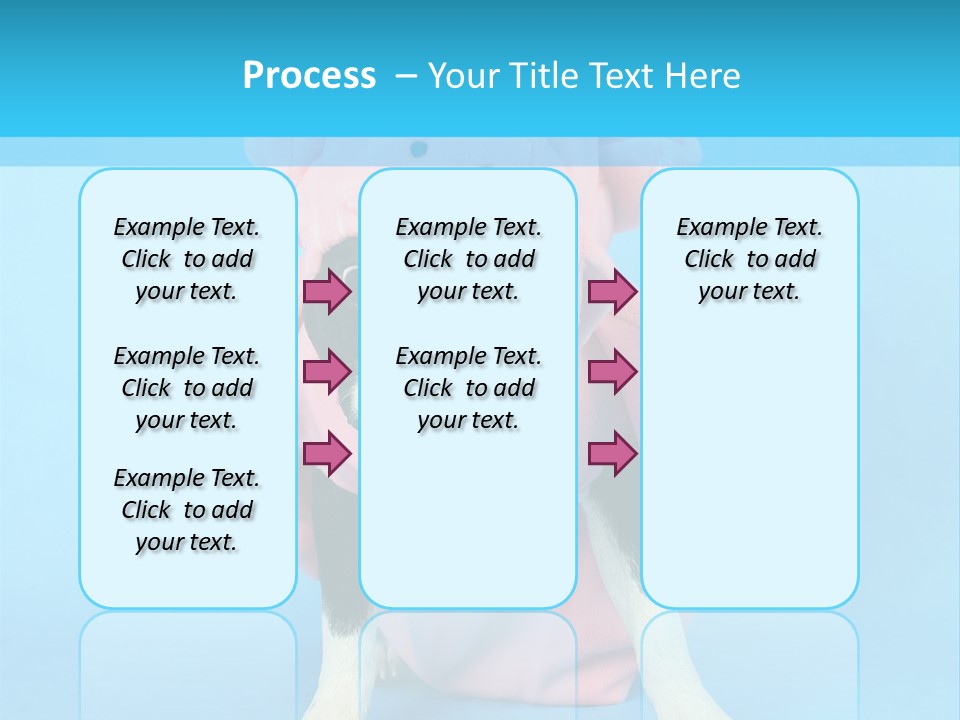 Process – Your Title Text Here

Example Text. Click to add your text.

Example Text. Click to add your text.

Example Text. Click to add your text.

Example Text. Click to add your text.

Example Text. Click to add your text.

Example Text. Click to add your text.